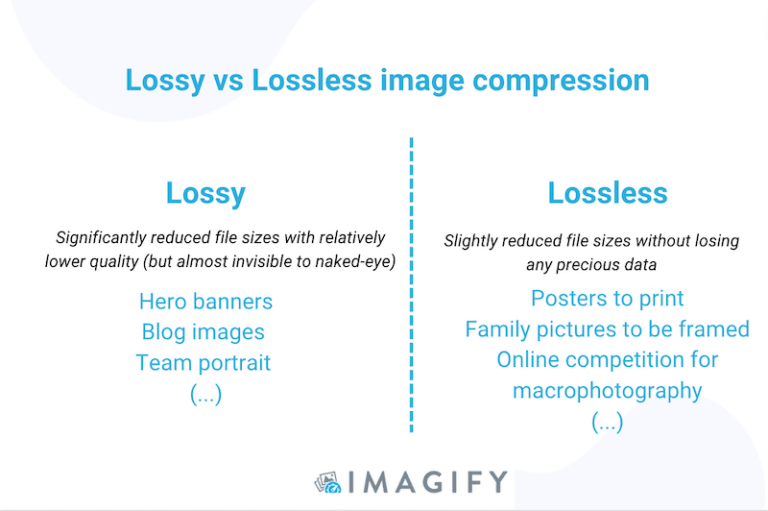 Lossy vs Lossless image compression

Lossy

Significantly reduced file sizes with relatively lower quality (but almost invisible to naked-eye)

Hero banners
Blog images
Team portrait
(...)

Lossless

Slightly reduced file sizes without losing any precious data

Posters to print
Family pictures to be framed
Online competition for macrophotography
(...)

IMAGIFY